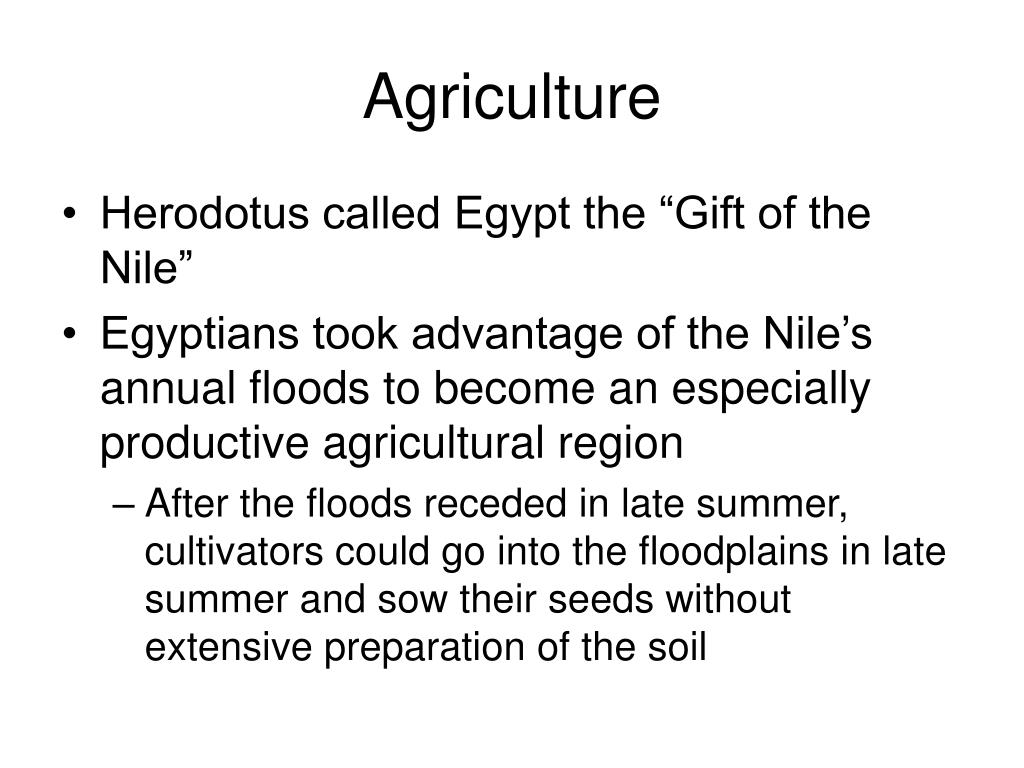 Agriculture

• Herodotus called Egypt the “Gift of the Nile”

• Egyptians took advantage of the Nile’s annual floods to become an especially productive agricultural region

– After the floods receded in late summer, cultivators could go into the floodplains in late summer and sow their seeds without extensive preparation of the soil